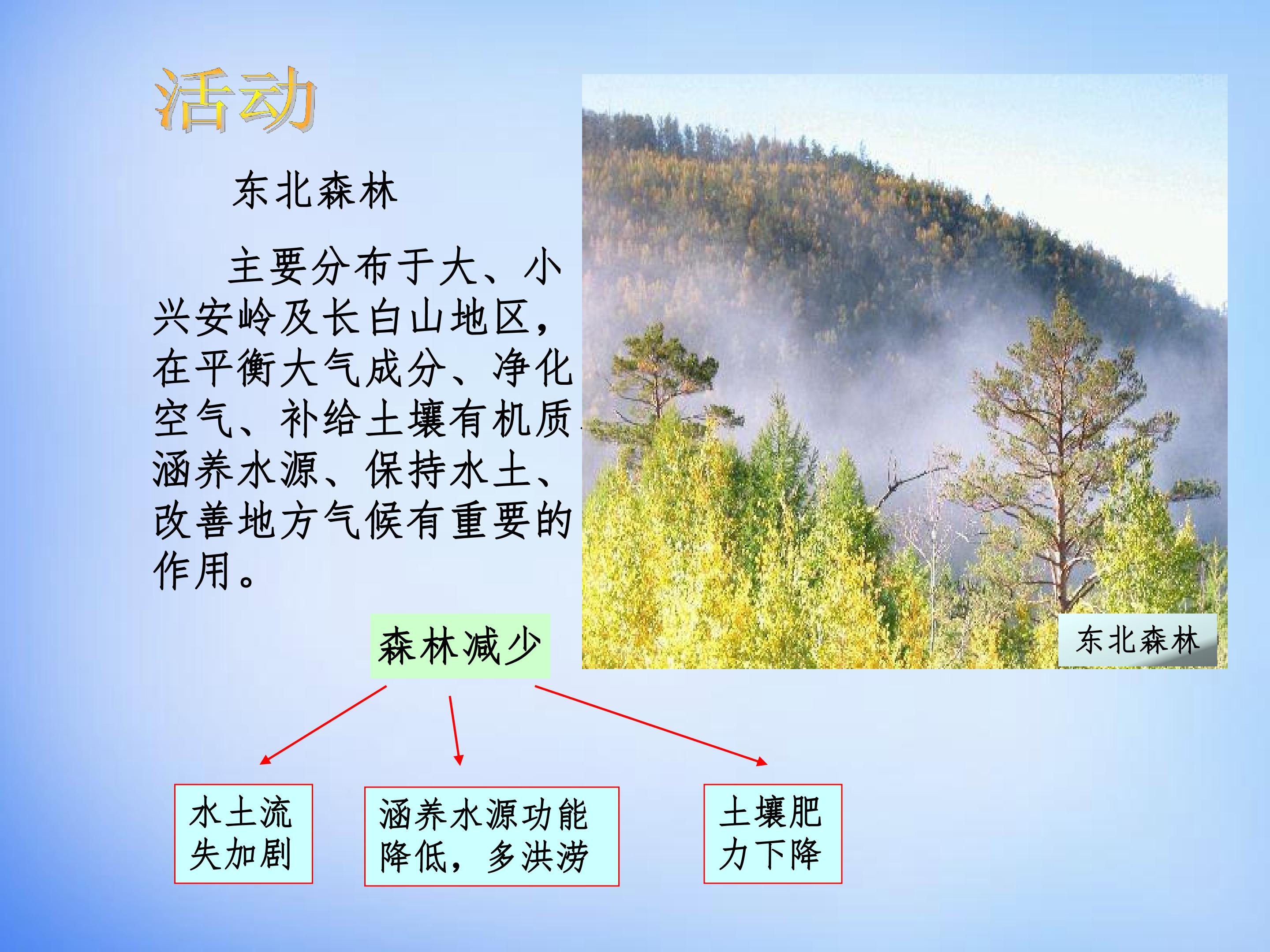 活动

东北森林

主要分布于大、小兴安岭及长白山地区，在平衡大气成分、净化空气、补给土壤有机质、涵养水源、保持水土、改善地方气候有重要的作用。

东北森林

森林减少

水土流失加剧

涵养水源功能降低，多洪涝

土壤肥力下降